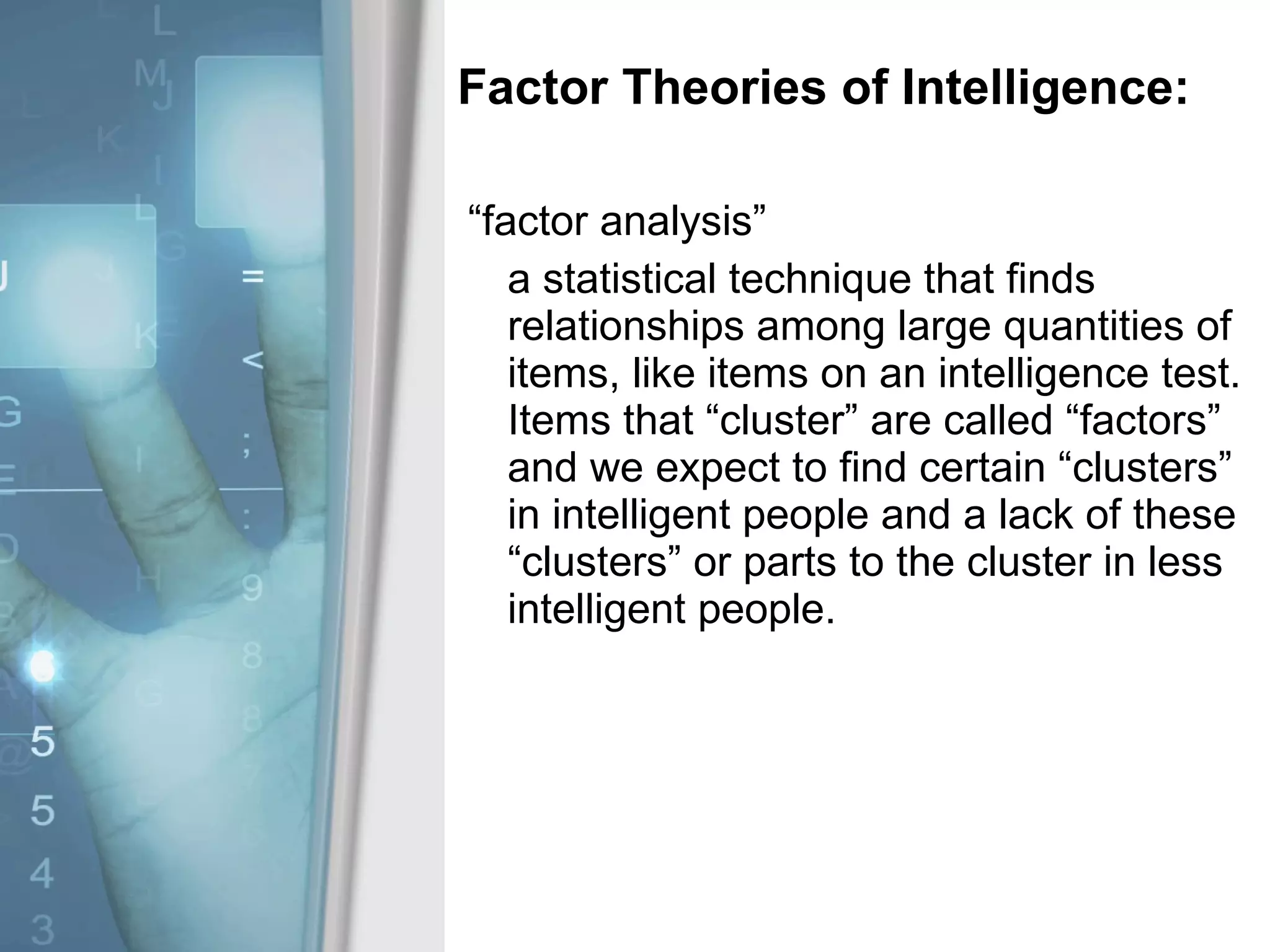 Factor Theories of Intelligence:

“factor analysis”

a statistical technique that finds relationships among large quantities of items, like items on an intelligence test. Items that “cluster” are called “factors” and we expect to find certain “clusters” in intelligent people and a lack of these “clusters” or parts to the cluster in less intelligent people.